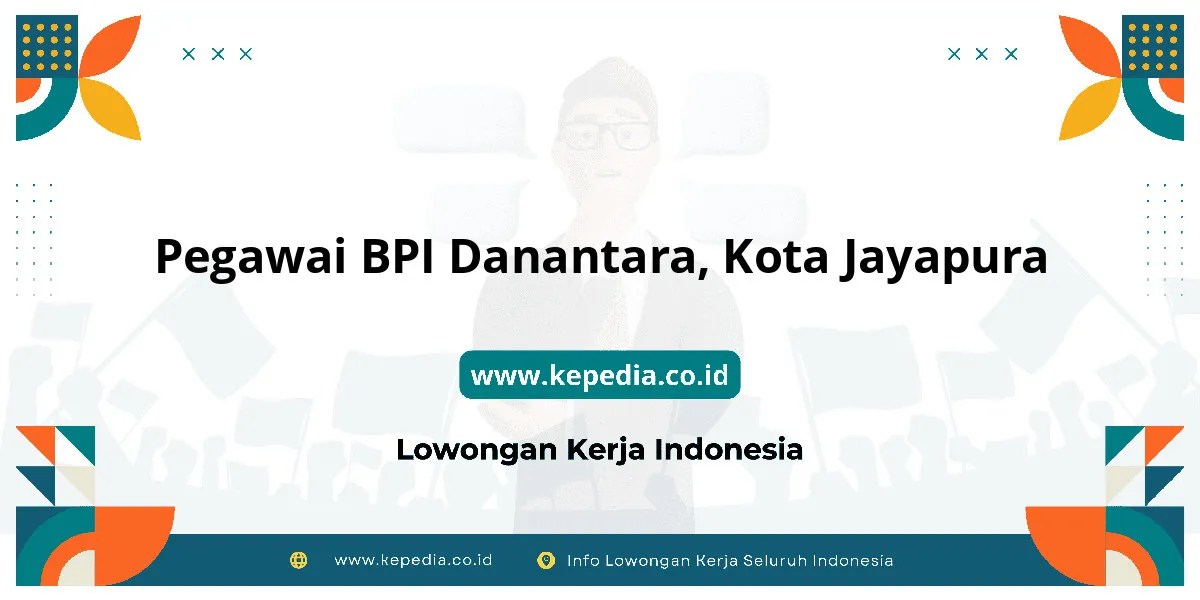 Pegawai BPI Danantara, Kota Jayapura

www.kepedia.co.id

Lowongan Kerja Indonesia

www.kepedia.co.id Info Lowongan Kerja Seluruh Indonesia